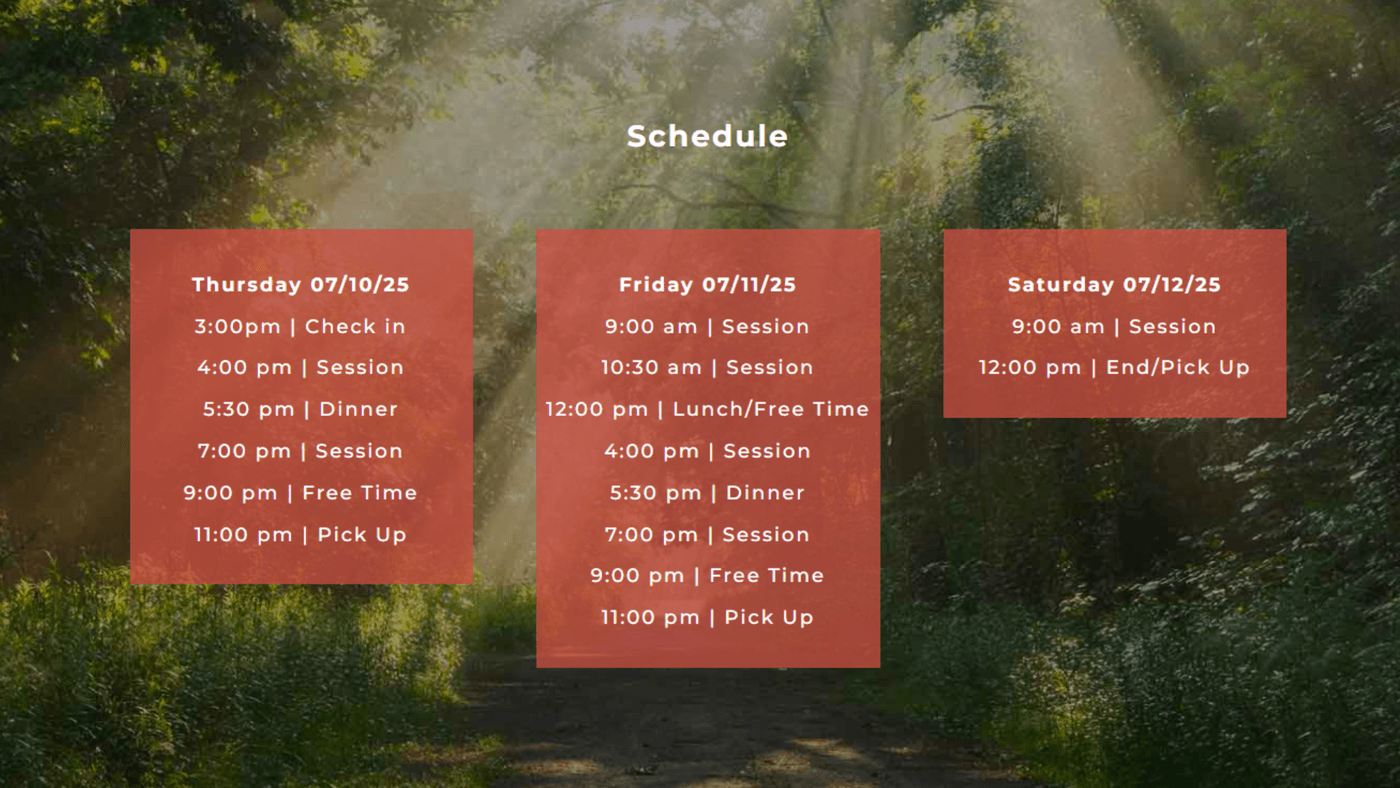 Schedule

Thursday 07/10/25
3:00pm | Check in
4:00 pm | Session
5:30 pm | Dinner
7:00 pm | Session
9:00 pm | Free Time
11:00 pm | Pick Up

Friday 07/11/25
9:00 am | Session
10:30 am | Session
12:00 pm | Lunch/Free Time
4:00 pm | Session
5:30 pm | Dinner
7:00 pm | Session
9:00 pm | Free Time
11:00 pm | Pick Up

Saturday 07/12/25
9:00 am | Session
12:00 pm | End/Pick Up